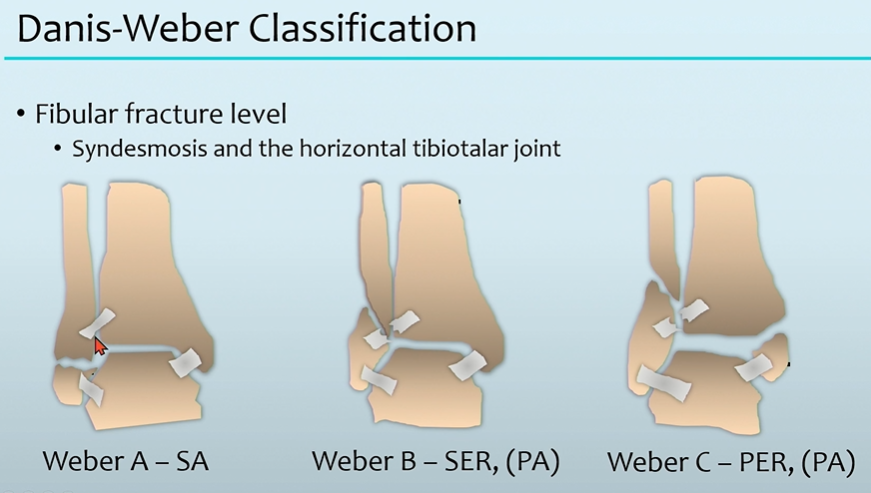 Danis-Weber Classification

• Fibular fracture level
  • Syndesmosis and the horizontal tibiotalar joint

Weber A – SA

Weber B – SER, (PA)

Weber C – PER, (PA)